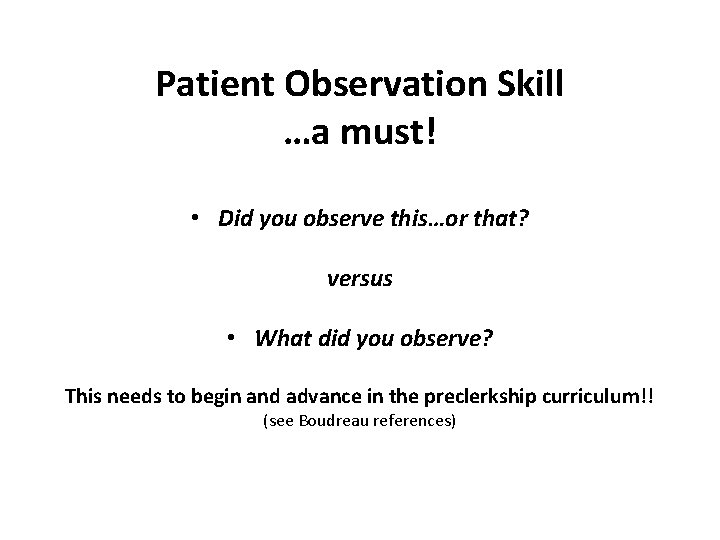 Patient Observation Skill
…a must!

• Did you observe this…or that?

versus

• What did you observe?

This needs to begin and advance in the preclerkship curriculum!!
(see Boudreau references)